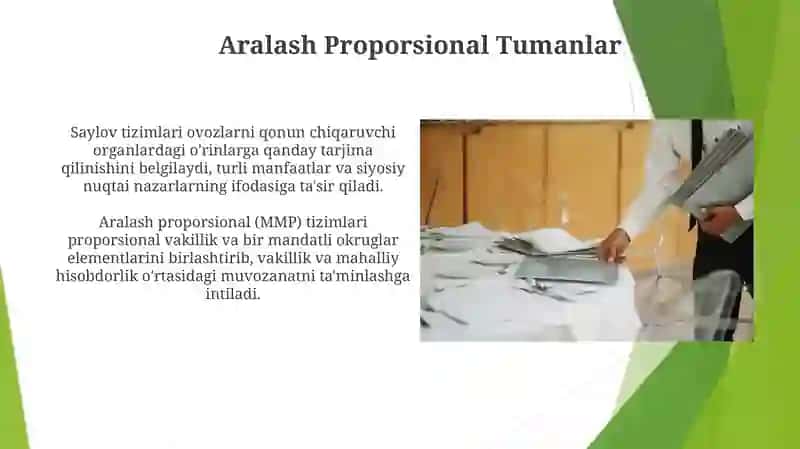 Aralash Proporsional Tumanlar

Saylov tizimlari ovozlarni qonun chiqaruvchi organlardagi o'rinlarga qanday tarjima qilinishini belgilaydi, turli manfaatlar va siyosiy nuqtai nazarlarning ifodasiga ta'sir qiladi.

Aralash proporsional (MMP) tizimlari proporsional vakillik va bir mandatli okruglar elementlarini birlashtirib, vakillik va mahalliy hisobdorlik o'rtasidagi muvozanatni ta'minlashga intiladi.